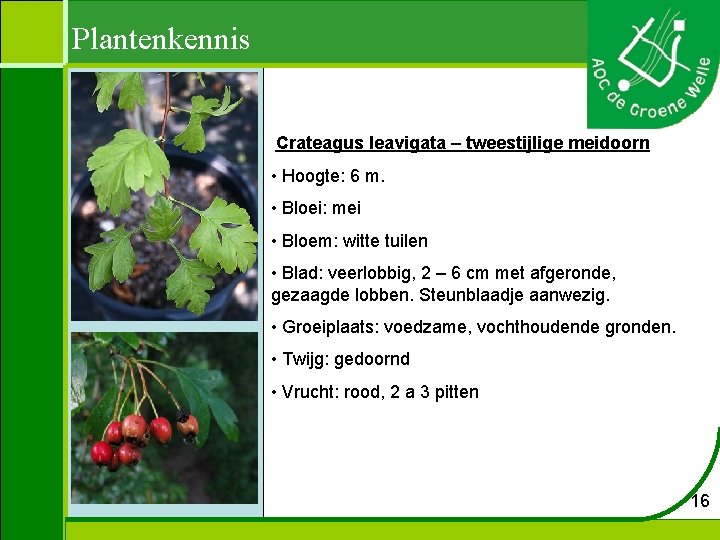 Plantenkennis

AOC de Groene Welle

Crateagus leavigata – tweestijlige meidoorn

• Hoogte: 6 m.

• Bloei: mei

• Bloem: witte tuilen

• Blad: veerlobbig, 2 – 6 cm met afgeronde, gezaagde lobben. Steunblaadje aanwezig.

• Groeiplaats: voedzame, vochthoudende gronden.

• Twijg: gedoornd

• Vrucht: rood, 2 a 3 pitten

16